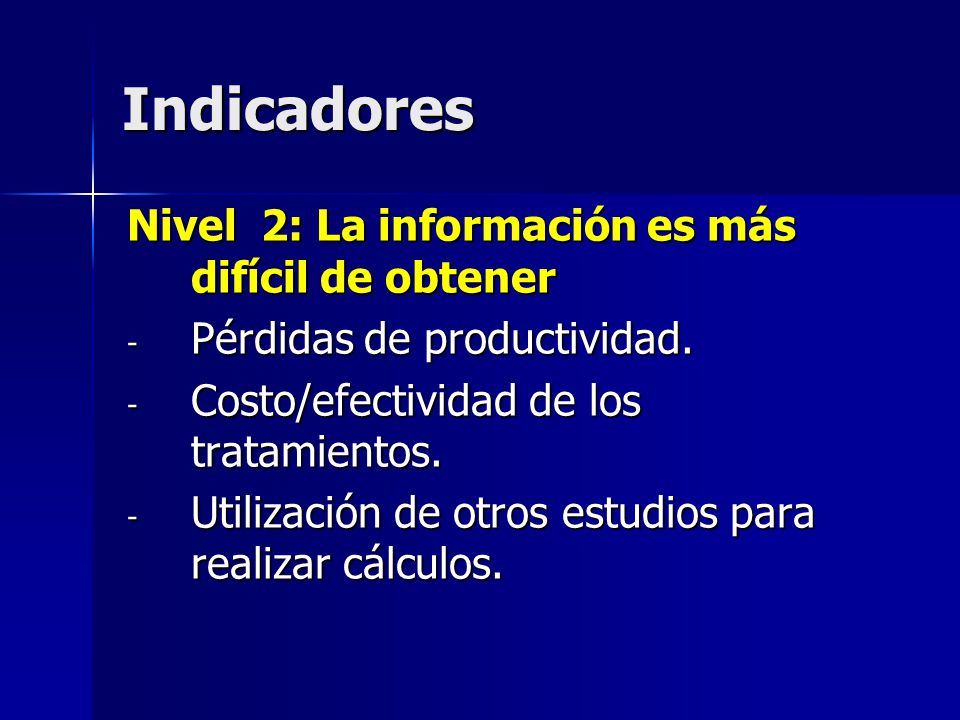 Indicadores

Nivel  2: La información es más difícil de obtener

- Pérdidas de productividad.
- Costo/efectividad de los tratamientos.
- Utilización de otros estudios para realizar cálculos.